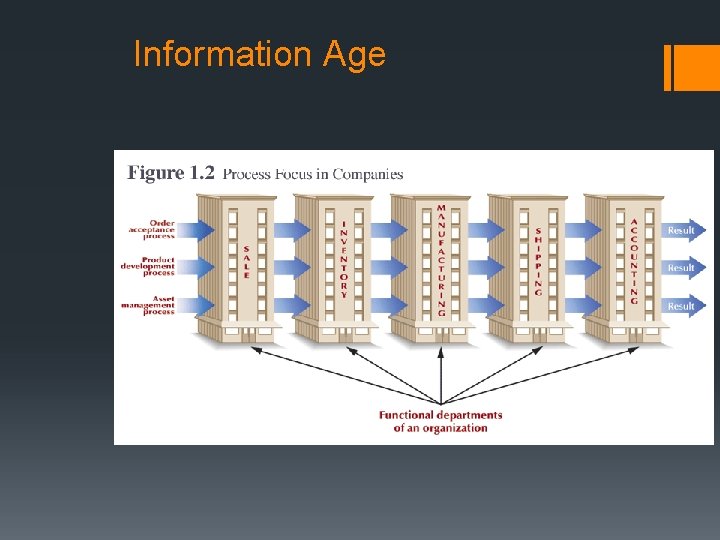 Information Age

Figure 1.2 Process Focus in Companies

Order acceptance process

Product development process

Asset management process

SALE

INVENTORY

MANUFACTURING

SHIPPING

ACCOUNTING

Result

Result

Result

Functional departments of an organization